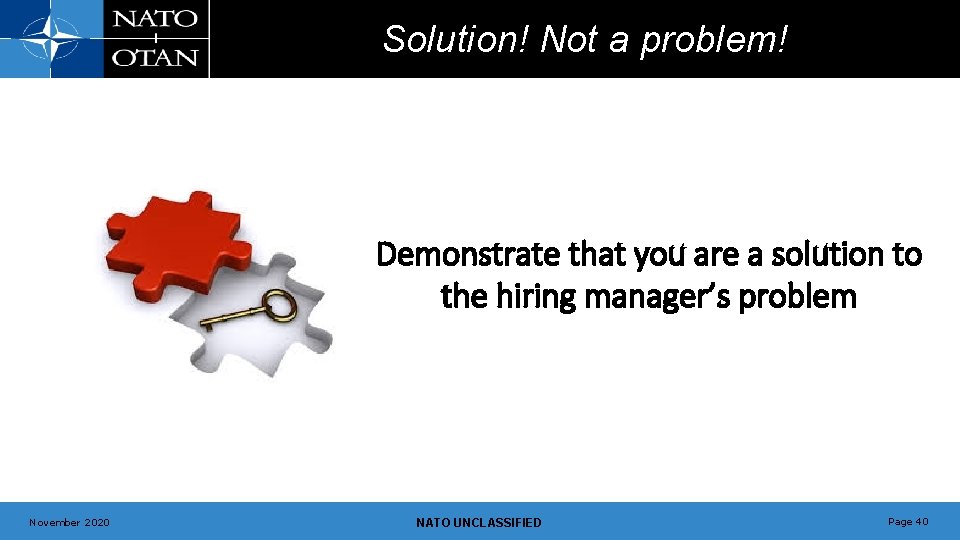 NATO
OTAN

Solution! Not a problem!

Demonstrate that you are a solution to the hiring manager's problem

November 2020

NATO UNCLASSIFIED

Page 40